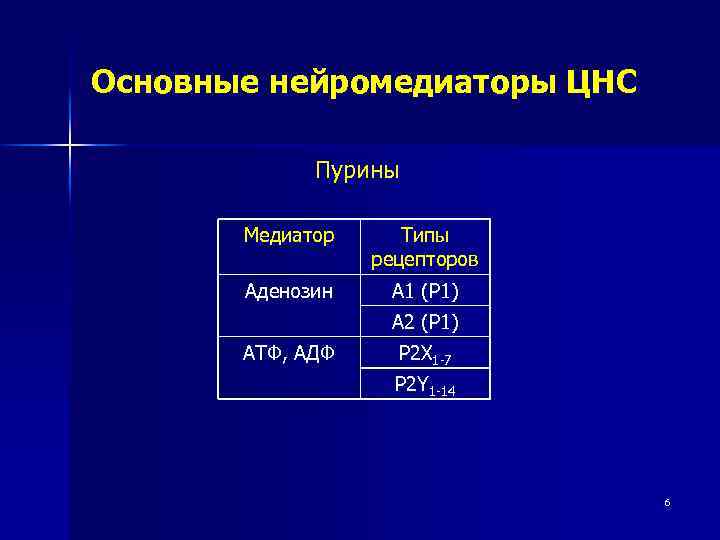 Основные нейромедиаторы ЦНС

Пурины

| Медиатор | Типы рецепторов |
|---|---|
| Аденозин | A1 (P1) |
| | A2 (P1) |
| АТФ, АДФ | $P2X_{1-7}$ |
| | $P2Y_{1-14}$ |

6